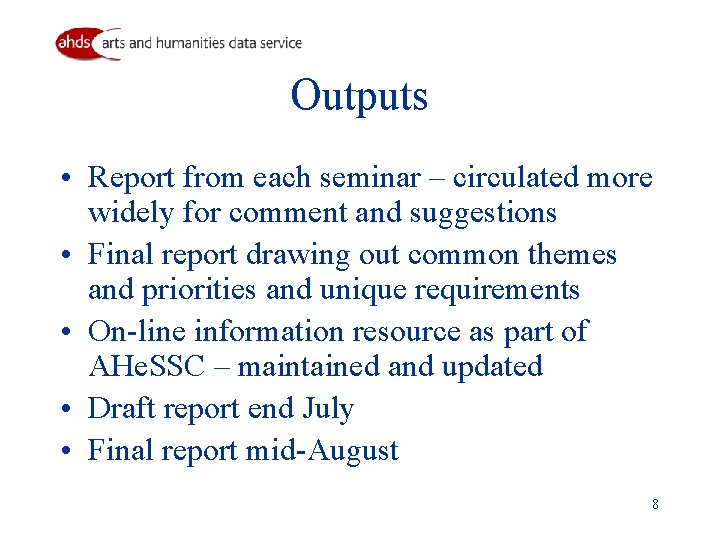 ahds arts and humanities data service

Outputs

• Report from each seminar – circulated more widely for comment and suggestions
• Final report drawing out common themes and priorities and unique requirements
• On-line information resource as part of AHeSSC – maintained and updated
• Draft report end July
• Final report mid-August

8